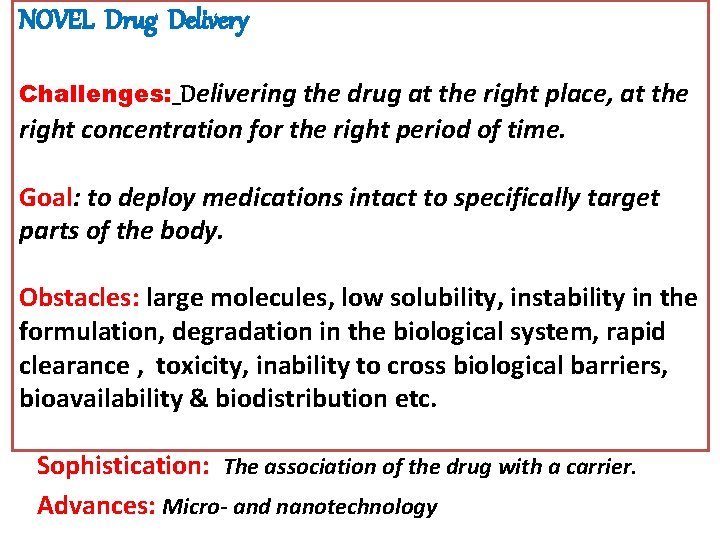 NOVEL Drug Delivery

Challenges: Delivering the drug at the right place, at the right concentration for the right period of time.

Goal: to deploy medications intact to specifically target parts of the body.

Obstacles: large molecules, low solubility, instability in the formulation, degradation in the biological system, rapid clearance , toxicity, inability to cross biological barriers, bioavailability & biodistribution etc.

Sophistication: The association of the drug with a carrier.

Advances: Micro- and nanotechnology